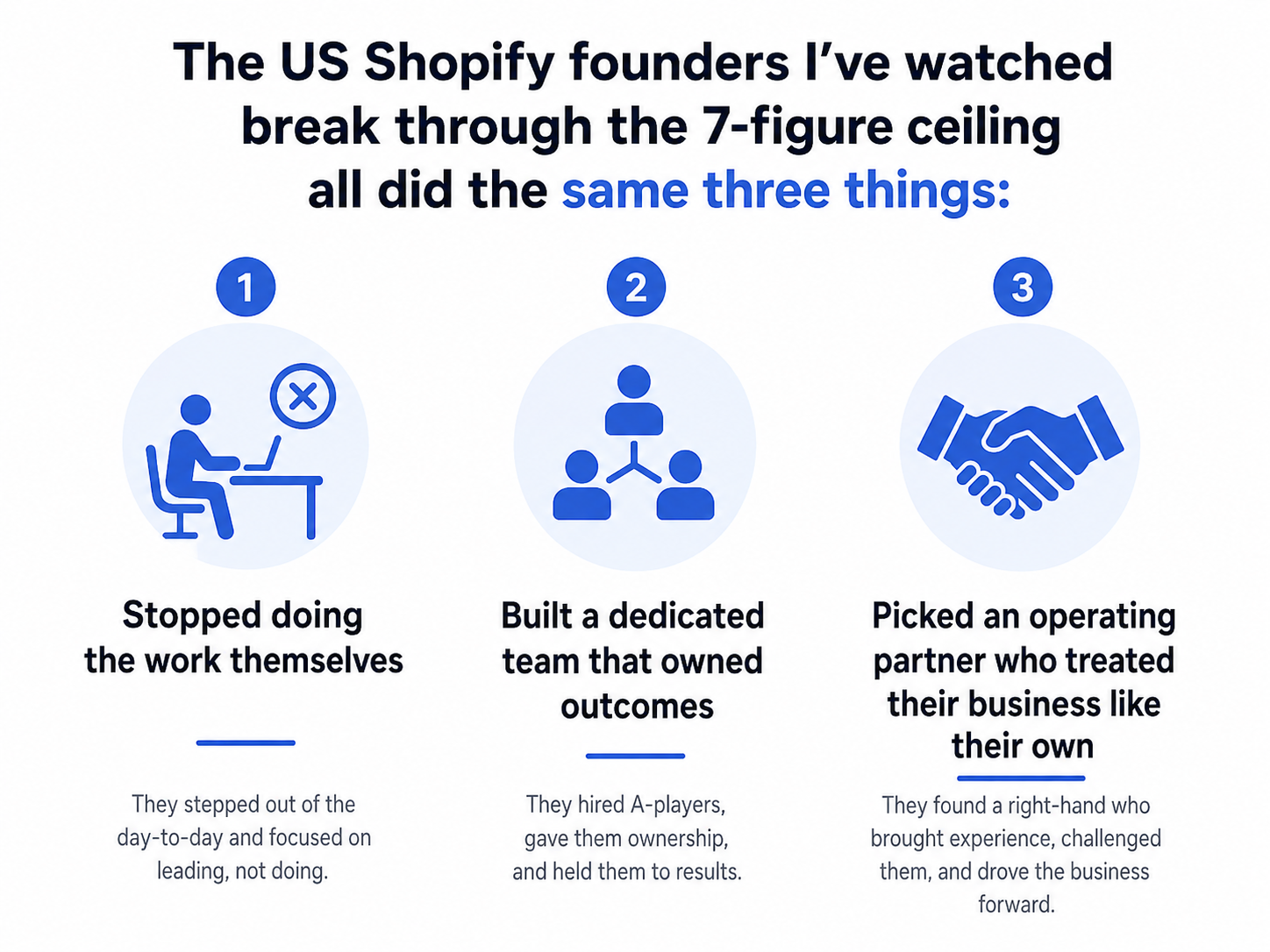 The US Shopify founders I've watched break through the 7-figure ceiling all did the same three things:

1

Stopped doing the work themselves

They stepped out of the day-to-day and focused on leading, not doing.

2

Built a dedicated team that owned outcomes

They hired A-players, gave them ownership, and held them to results.

3

Picked an operating partner who treated their business like their own

They found a right-hand who brought experience, challenged them, and drove the business forward.